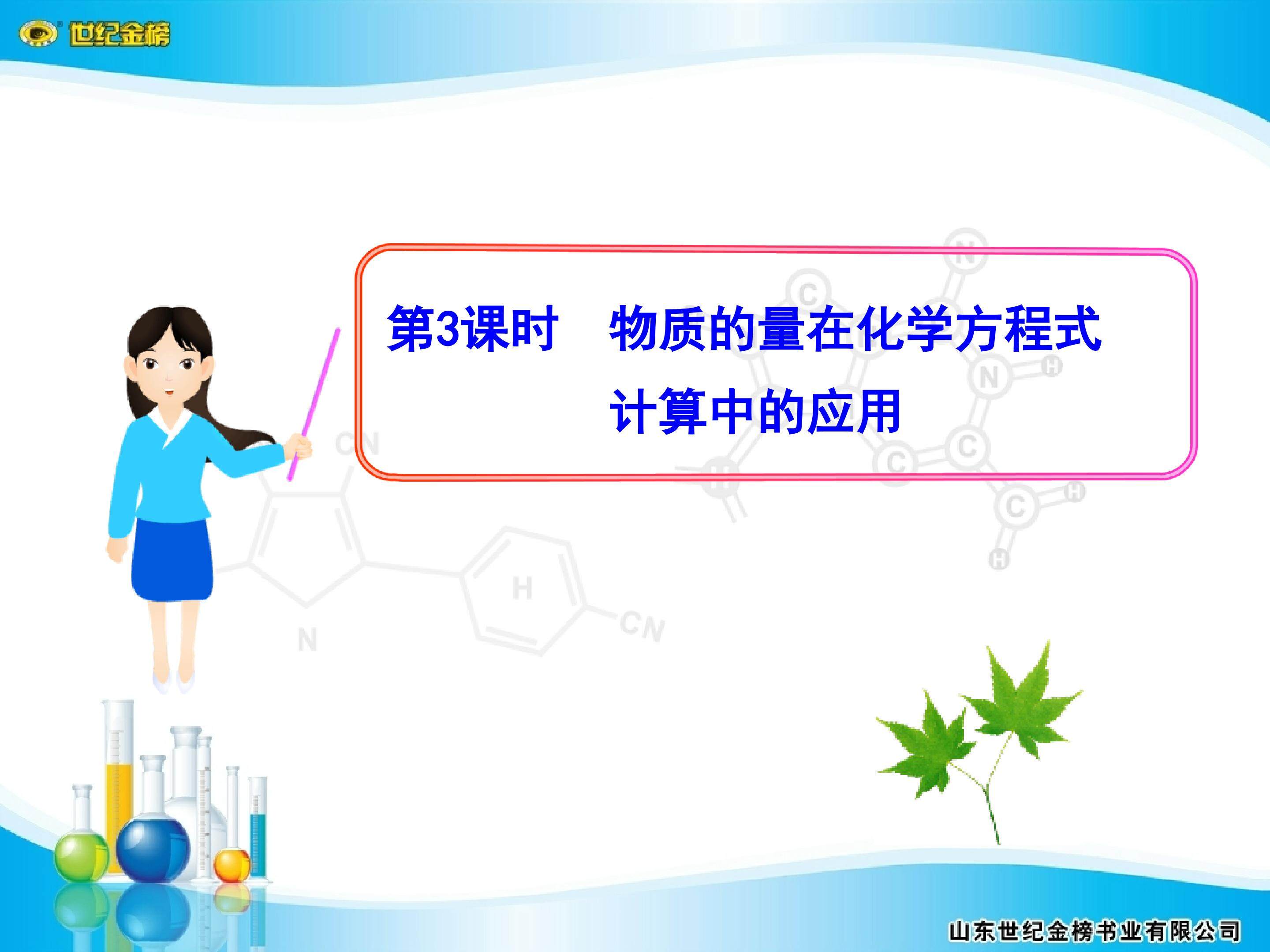 世纪金榜

第3课时 物质的量在化学方程式计算中的应用

山东世纪金榜书业有限公司